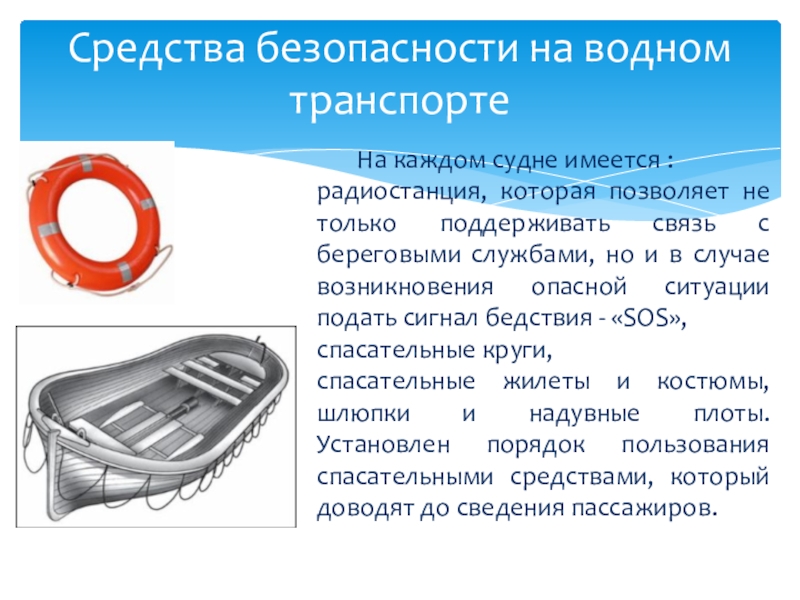 Средства безопасности на водном транспорте

На каждом судне имеется : радиостанция, которая позволяет не только поддерживать связь с береговыми службами, но и в случае возникновения опасной ситуации подать сигнал бедствия - «SOS», спасательные круги, спасательные жилеты и костюмы, шлюпки и надувные плоты. Установлен порядок пользования спасательными средствами, который доводят до сведения пассажиров.